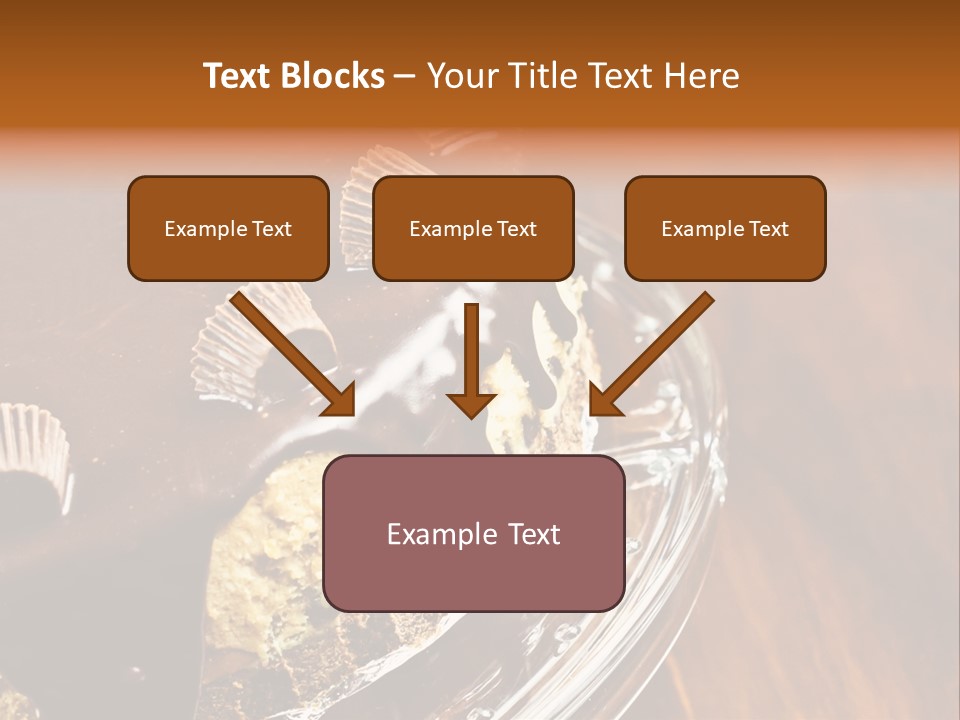 Text Blocks – Your Title Text Here

Example Text

Example Text

Example Text

Example Text